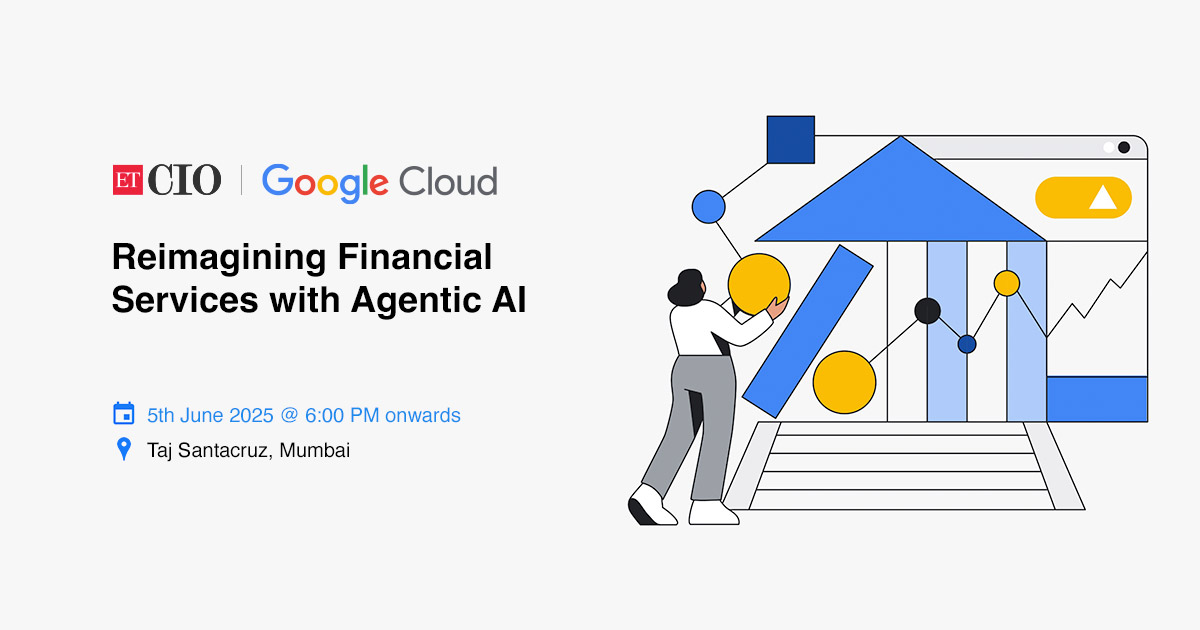 ET CIO | Google Cloud

Reimagining Financial Services with Agentic AI

5th June 2025 @ 6:00 PM onwards

Taj Santacruz, Mumbai